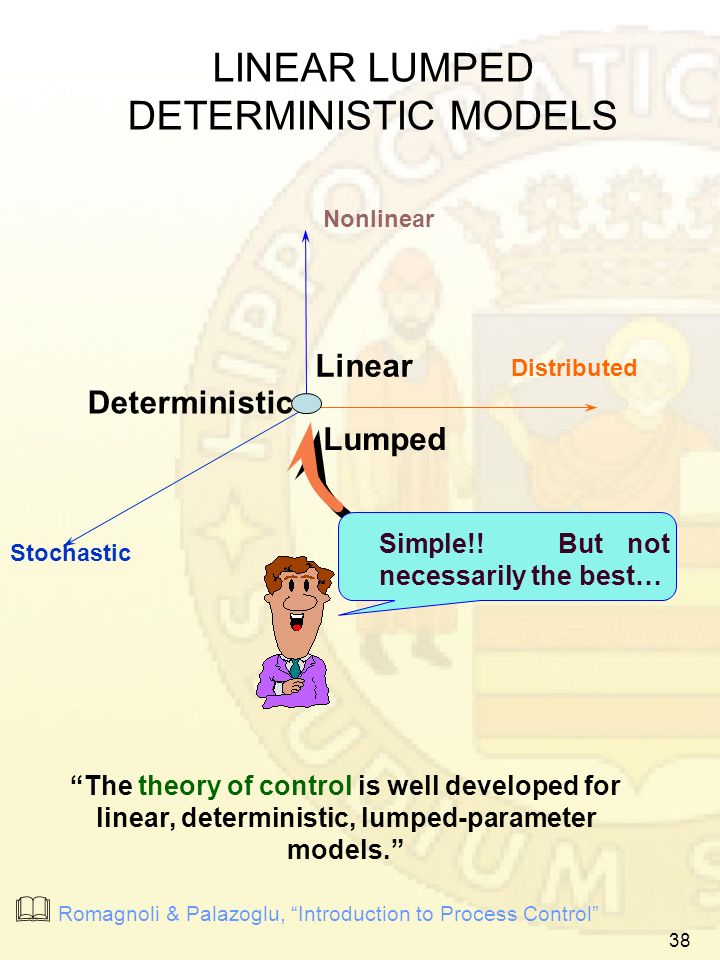 LINEAR LUMPED DETERMINISTIC MODELS

Nonlinear

Linear

Distributed

Deterministic

Lumped

Stochastic

Simple!! But not necessarily the best…

“The theory of control is well developed for linear, deterministic, lumped-parameter models.”

Romagnoli & Palazoglu, “Introduction to Process Control”

38